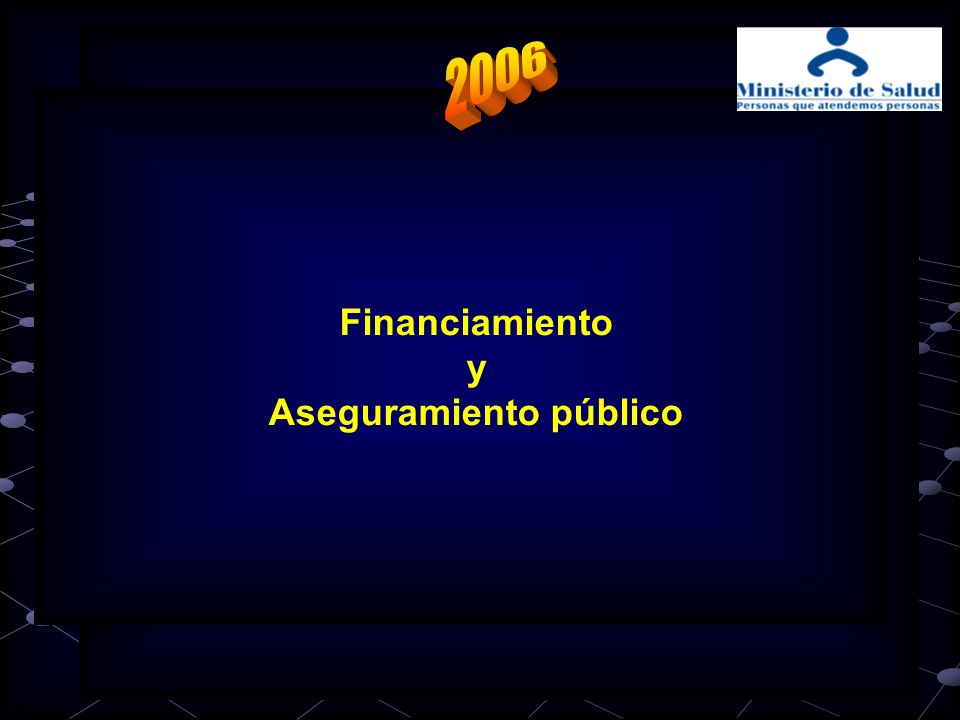 2006

Ministerio de Salud
Personas que atendemos personas

Financiamiento
y
Aseguramiento público